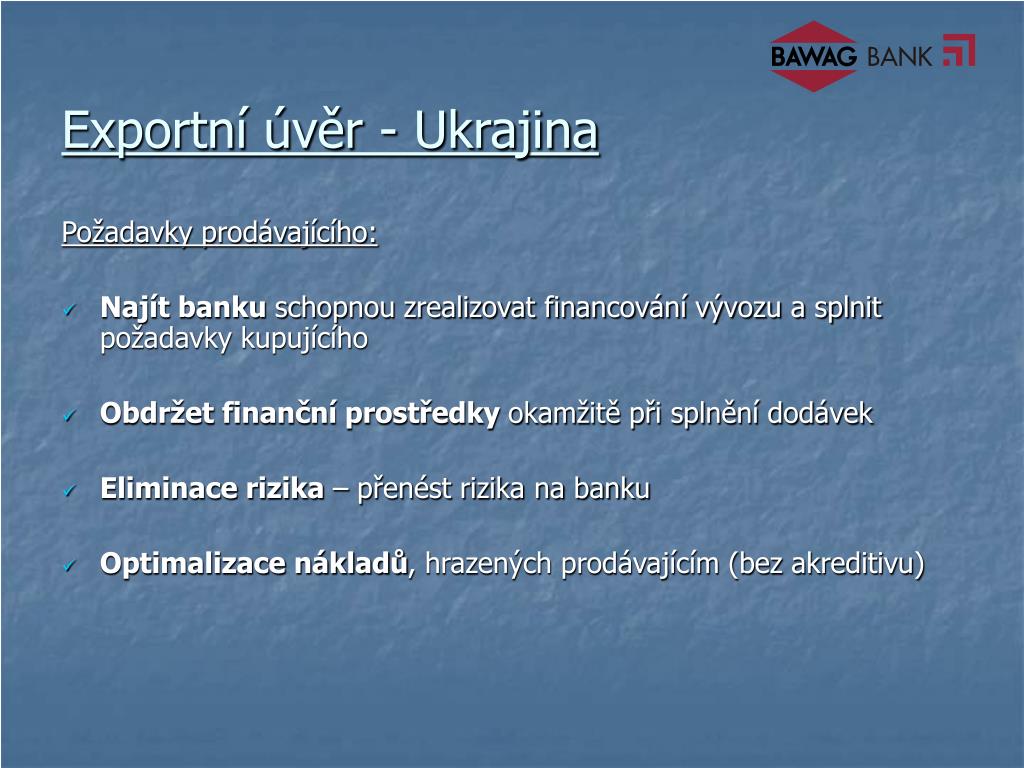 BAWAG BANK

Exportní úvěr - Ukrajina

Požadavky prodávajícího:

✓ Najít banku schopnou zrealizovat financování vývozu a splnit požadavky kupujícího

✓ Obdržet finanční prostředky okamžitě při splnění dodávek

✓ Eliminace rizika – přenést rizika na banku

✓ Optimalizace nákladů, hrazených prodávajícím (bez akreditivu)